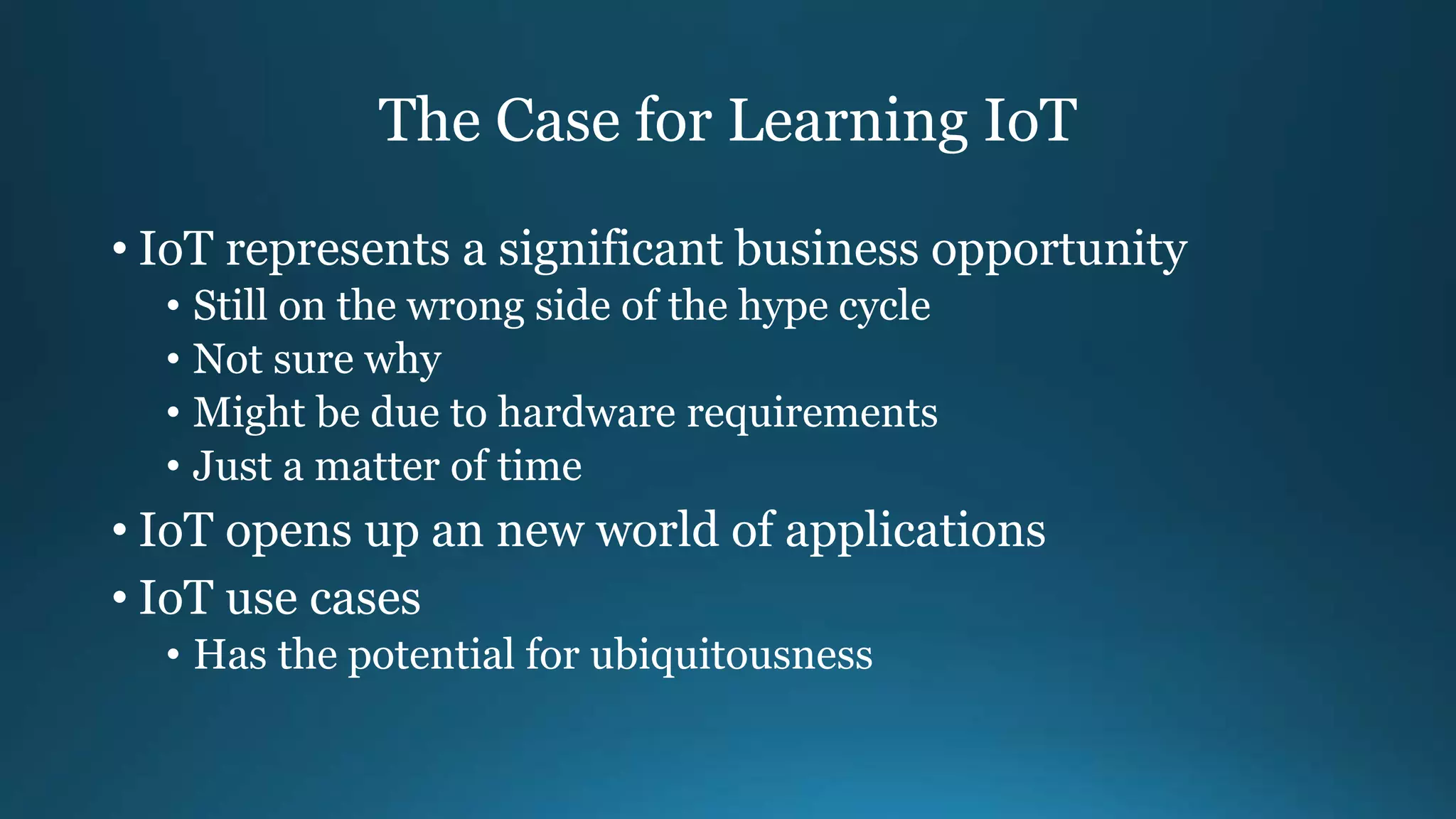 The Case for Learning IoT

• IoT represents a significant business opportunity
  • Still on the wrong side of the hype cycle
  • Not sure why
  • Might be due to hardware requirements
  • Just a matter of time
• IoT opens up an new world of applications
• IoT use cases
  • Has the potential for ubiquitousness